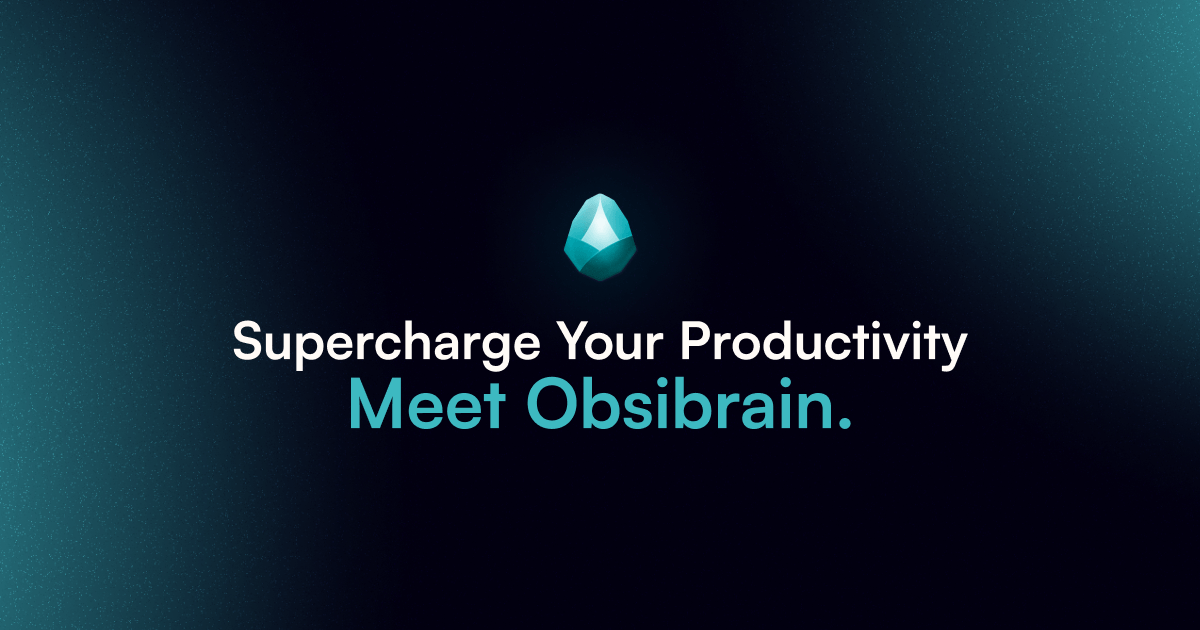 Supercharge Your Productivity
Meet Obsibrain.